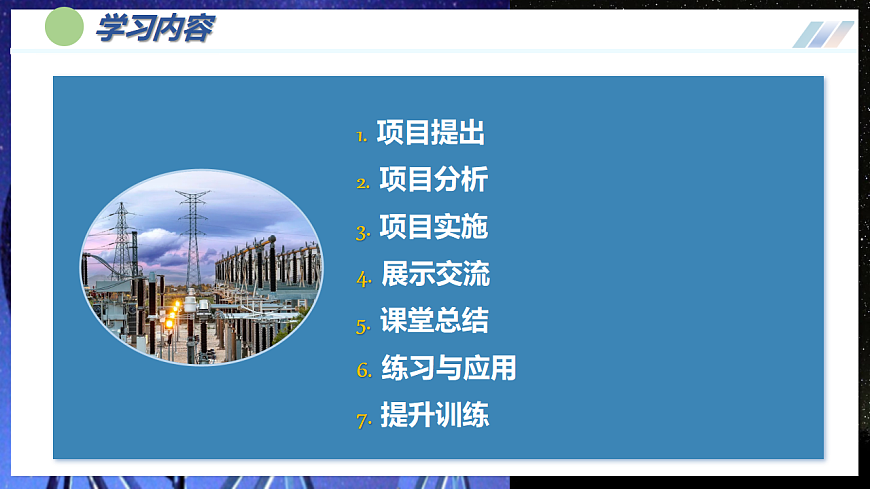 学习内容

1. 项目提出
2. 项目分析
3. 项目实施
4. 展示交流
5. 课堂总结
6. 练习与应用
7. 提升训练